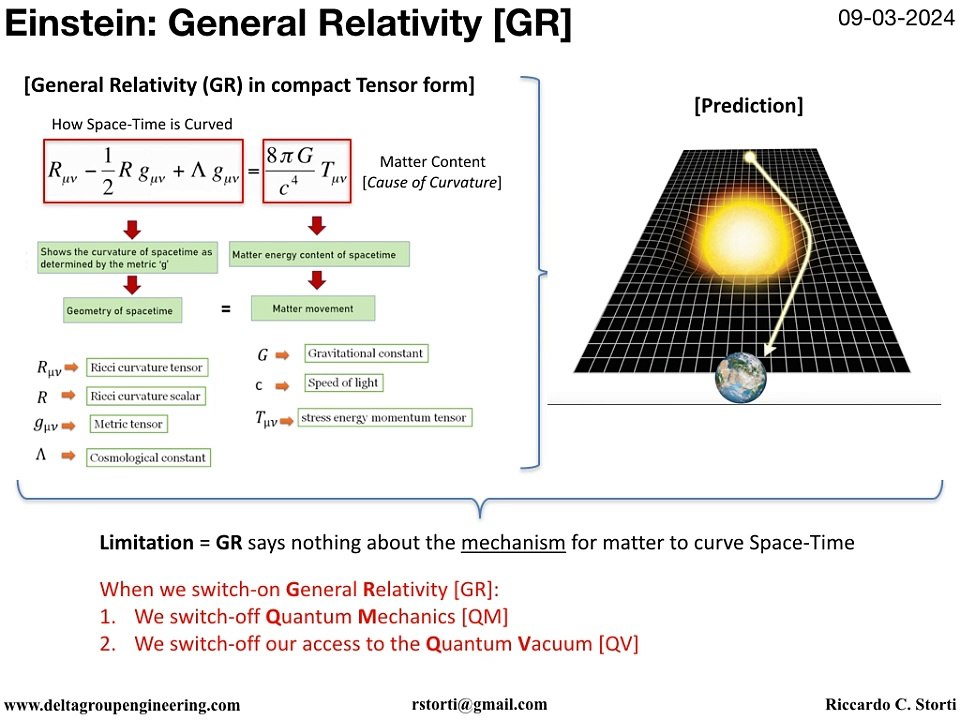 Einstein: General Relativity [GR]

09-03-2024

[General Relativity (GR) in compact Tensor form]

How Space-Time is Curved

$R_{\mu\nu} - \frac{1}{2} R\, g_{\mu\nu} + \Lambda\, g_{\mu\nu} = \frac{8\pi G}{c^4} T_{\mu\nu}$

Matter Content [Cause of Curvature]

Shows the curvature of spacetime as determined by the metric 'g'

Matter energy content of spacetime

Geometry of spacetime = Matter movement

$R_{\mu\nu}$ Ricci curvature tensor

$R$ Ricci curvature scalar

$g_{\mu\nu}$ Metric tensor

$\Lambda$ Cosmological constant

$G$ Gravitational constant

c Speed of light

$T_{\mu\nu}$ stress energy momentum tensor

[Prediction]

Limitation = GR says nothing about the mechanism for matter to curve Space-Time

When we switch-on General Relativity [GR]:
1. We switch-off Quantum Mechanics [QM]
2. We switch-off our access to the Quantum Vacuum [QV]

www.deltagroupengineering.com rstorti@gmail.com Riccardo C. Storti